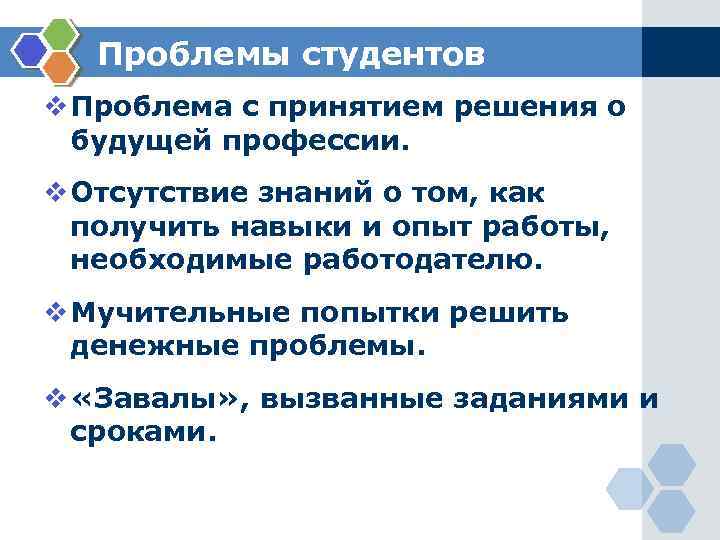 Проблемы студентов

❖ Проблема с принятием решения о будущей профессии.

❖ Отсутствие знаний о том, как получить навыки и опыт работы, необходимые работодателю.

❖ Мучительные попытки решить денежные проблемы.

❖ «Завалы», вызванные заданиями и сроками.